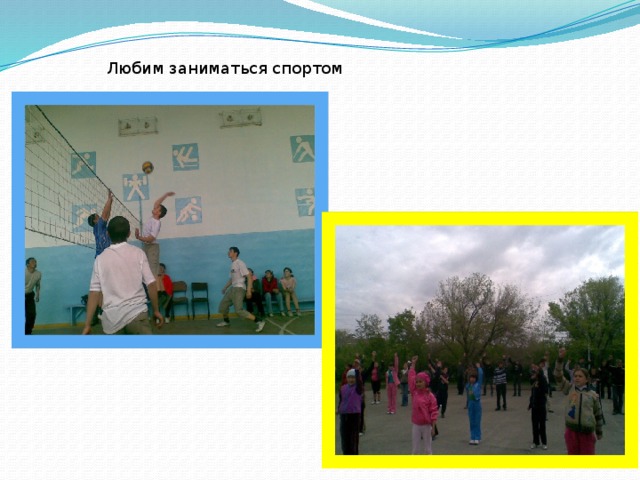 Любим заниматься спортом